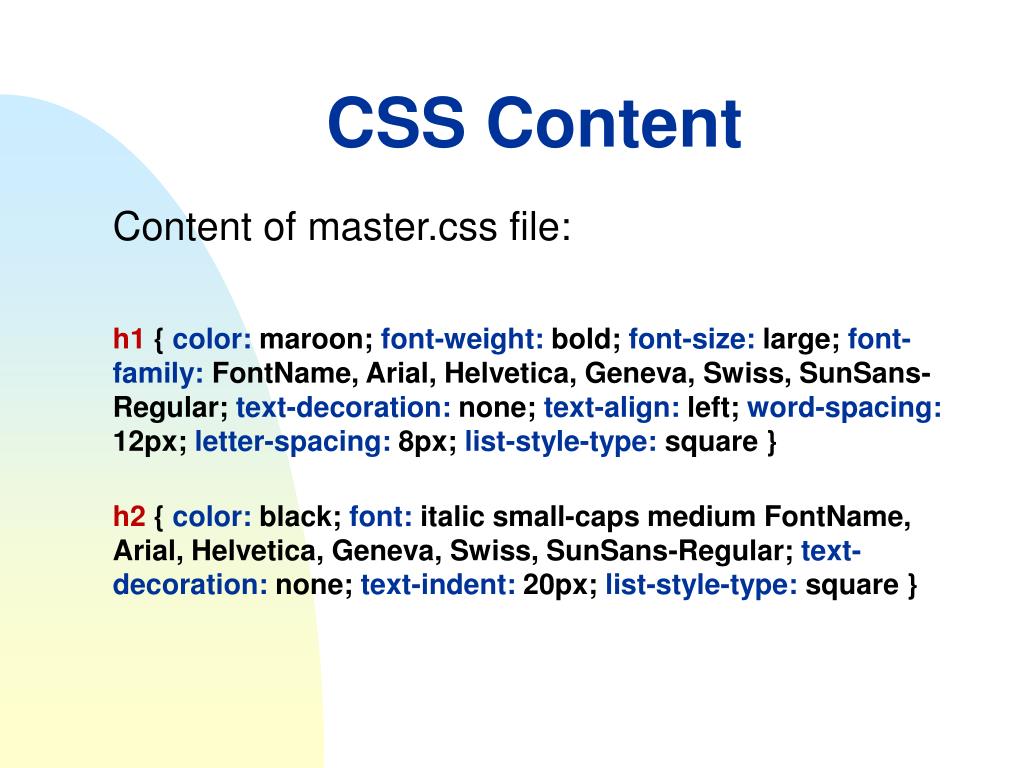 CSS Content

Content of master.css file:

h1 { color: maroon; font-weight: bold; font-size: large; font-family: FontName, Arial, Helvetica, Geneva, Swiss, SunSans-Regular; text-decoration: none; text-align: left; word-spacing: 12px; letter-spacing: 8px; list-style-type: square }

h2 { color: black; font: italic small-caps medium FontName, Arial, Helvetica, Geneva, Swiss, SunSans-Regular; text-decoration: none; text-indent: 20px; list-style-type: square }